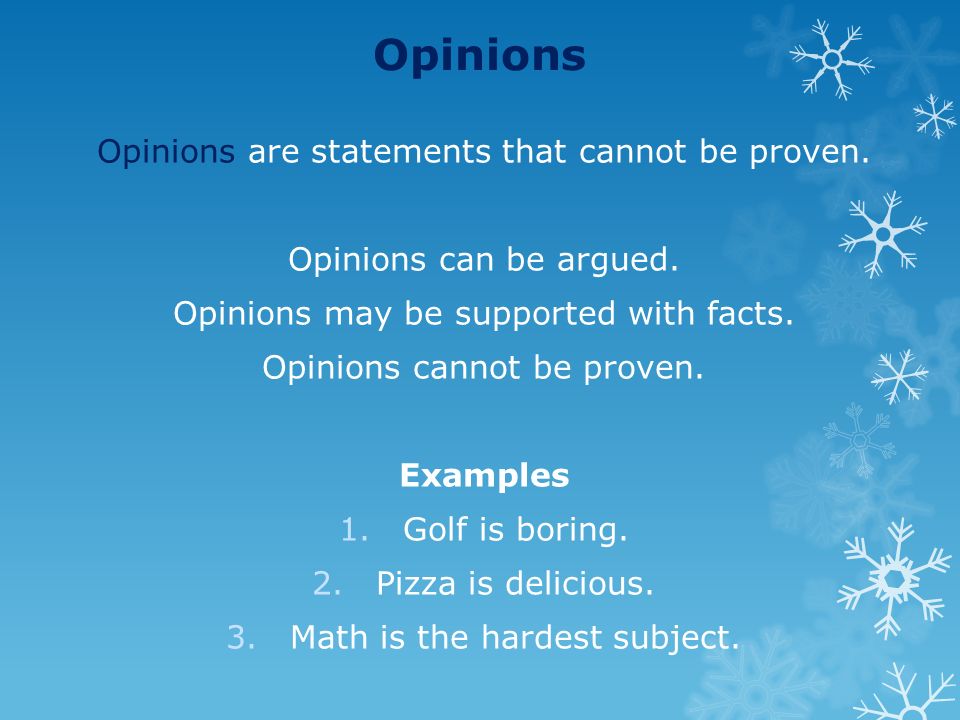 Opinions

Opinions are statements that cannot be proven.

Opinions can be argued.
Opinions may be supported with facts.
Opinions cannot be proven.

Examples
1. Golf is boring.
2. Pizza is delicious.
3. Math is the hardest subject.